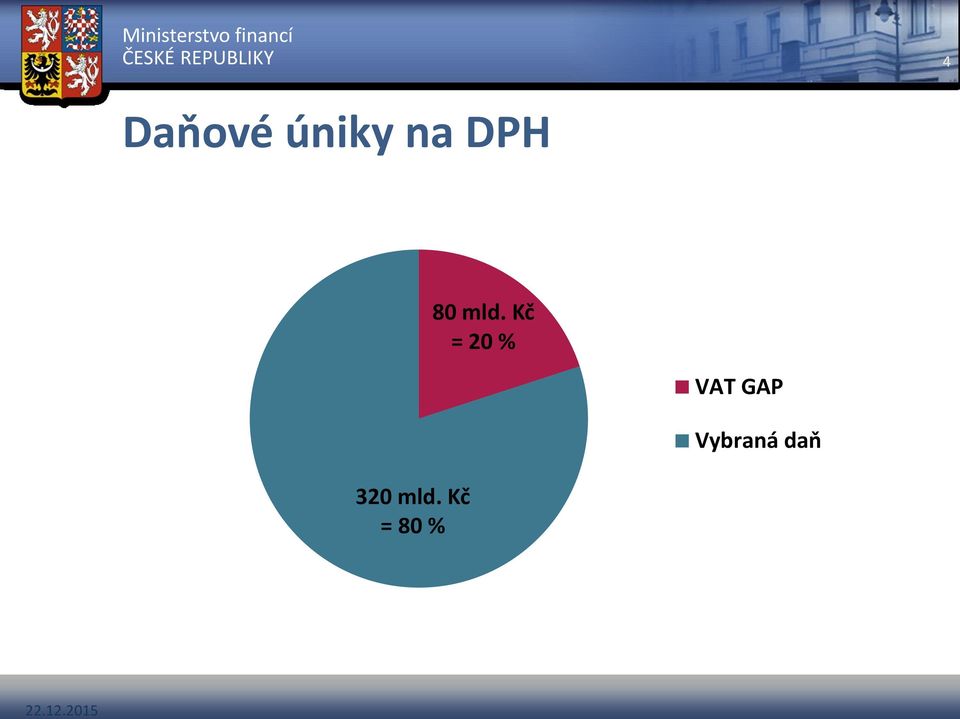 Ministerstvo financí
ČESKÉ REPUBLIKY

4

Daňové úniky na DPH

80 mld. Kč
= 20 %

320 mld. Kč
= 80 %

VAT GAP
Vybraná daň

22.12.2015